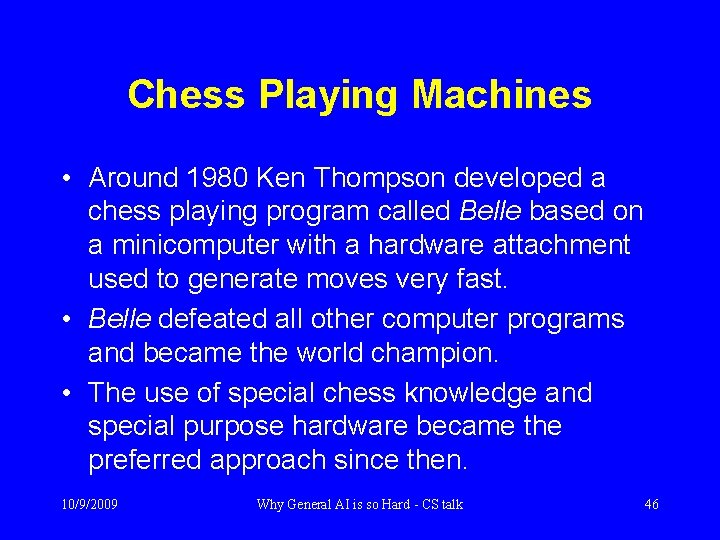 Chess Playing Machines

• Around 1980 Ken Thompson developed a chess playing program called Belle based on a minicomputer with a hardware attachment used to generate moves very fast.

• Belle defeated all other computer programs and became the world champion.

• The use of special chess knowledge and special purpose hardware became the preferred approach since then.

10/9/2009

Why General AI is so Hard - CS talk

46